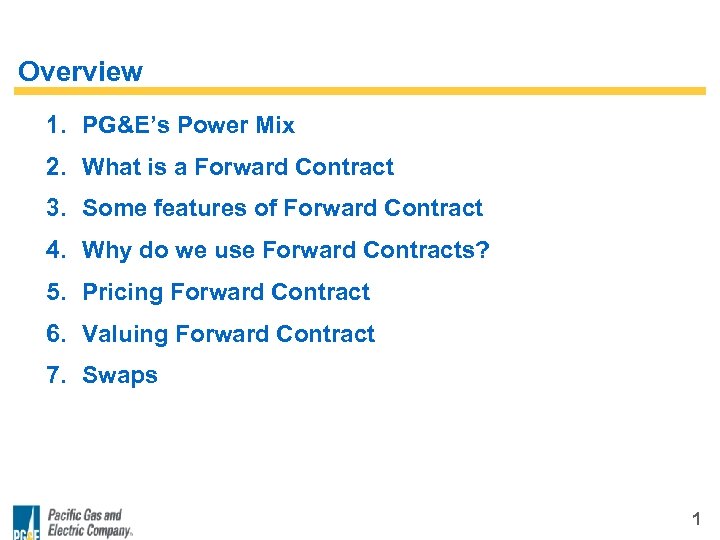 Overview

1. PG&E's Power Mix
2. What is a Forward Contract
3. Some features of Forward Contract
4. Why do we use Forward Contracts?
5. Pricing Forward Contract
6. Valuing Forward Contract
7. Swaps

PG&E Pacific Gas and Electric Company.

1